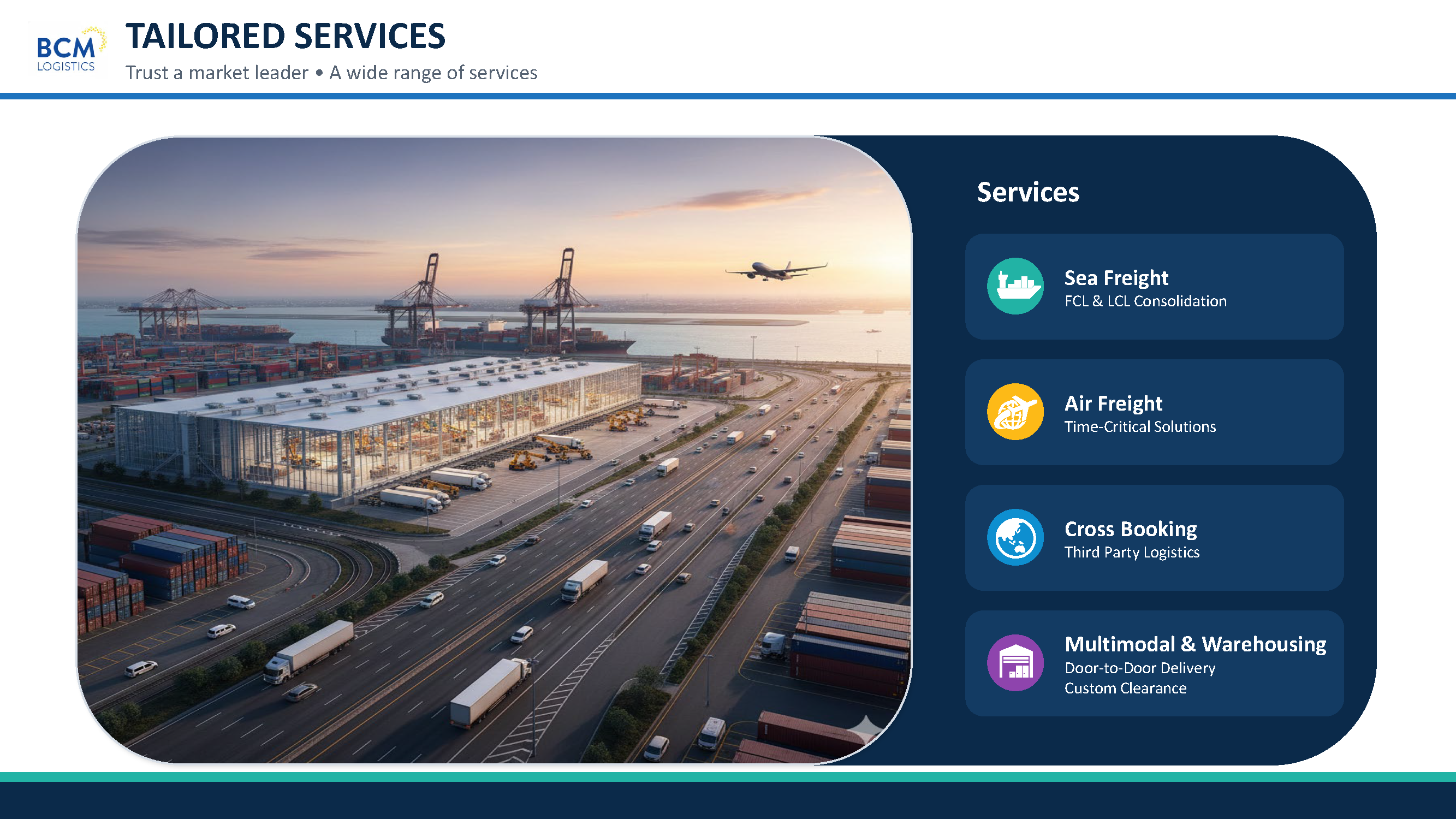 BCM LOGISTICS

TAILORED SERVICES

Trust a market leader • A wide range of services

Services

Sea Freight
FCL & LCL Consolidation

Air Freight
Time-Critical Solutions

Cross Booking
Third Party Logistics

Multimodal & Warehousing
Door-to-Door Delivery
Custom Clearance